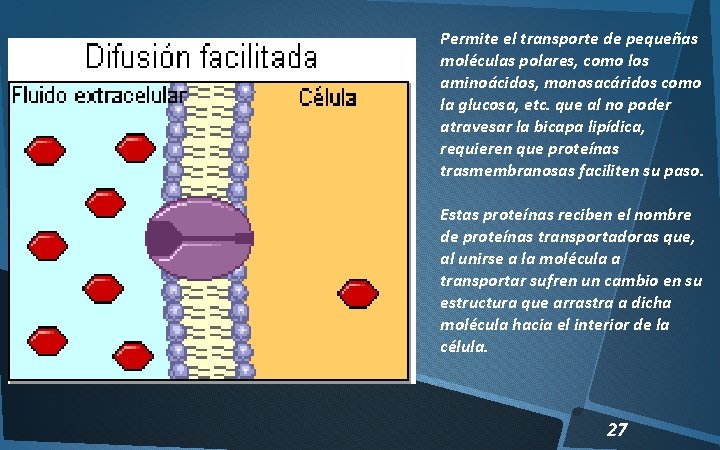 Difusión facilitada

Fluido extracelular

Célula

Permite el transporte de pequeñas moléculas polares, como los aminoácidos, monosacáridos como la glucosa, etc. que al no poder atravesar la bicapa lipídica, requieren que proteínas trasmembranosas faciliten su paso.

Estas proteínas reciben el nombre de proteínas transportadoras que, al unirse a la molécula a transportar sufren un cambio en su estructura que arrastra a dicha molécula hacia el interior de la célula.

27